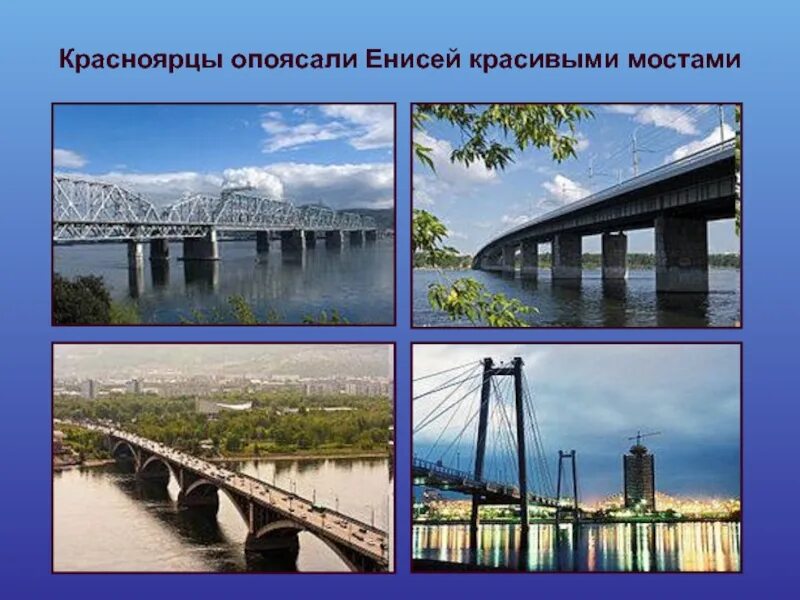 Красноярцы опоясали Енисей красивыми мостами